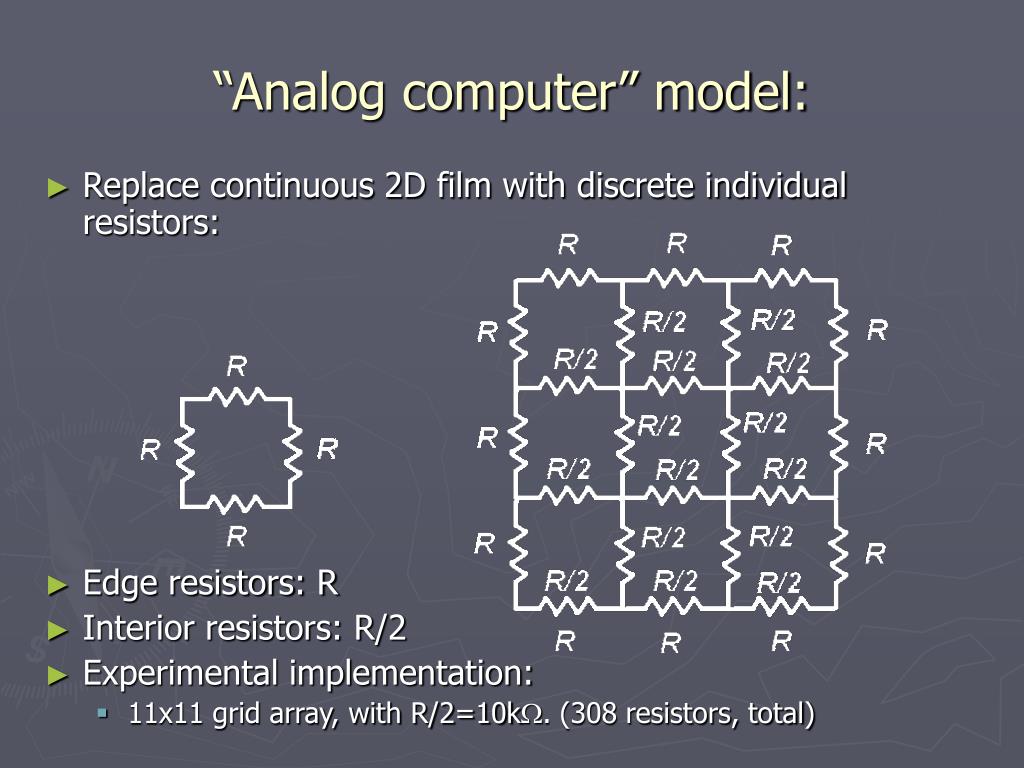 “Analog computer” model:

► Replace continuous 2D film with discrete individual resistors:

R
R R
R

R R R
R R/2 R/2 R
R/2 R/2 R/2
R R/2 R/2 R
R/2 R/2 R/2
R R/2 R/2 R
R/2 R/2 R/2
R R R

► Edge resistors: R
► Interior resistors: R/2
► Experimental implementation:
▪ 11x11 grid array, with R/2=10kΩ. (308 resistors, total)